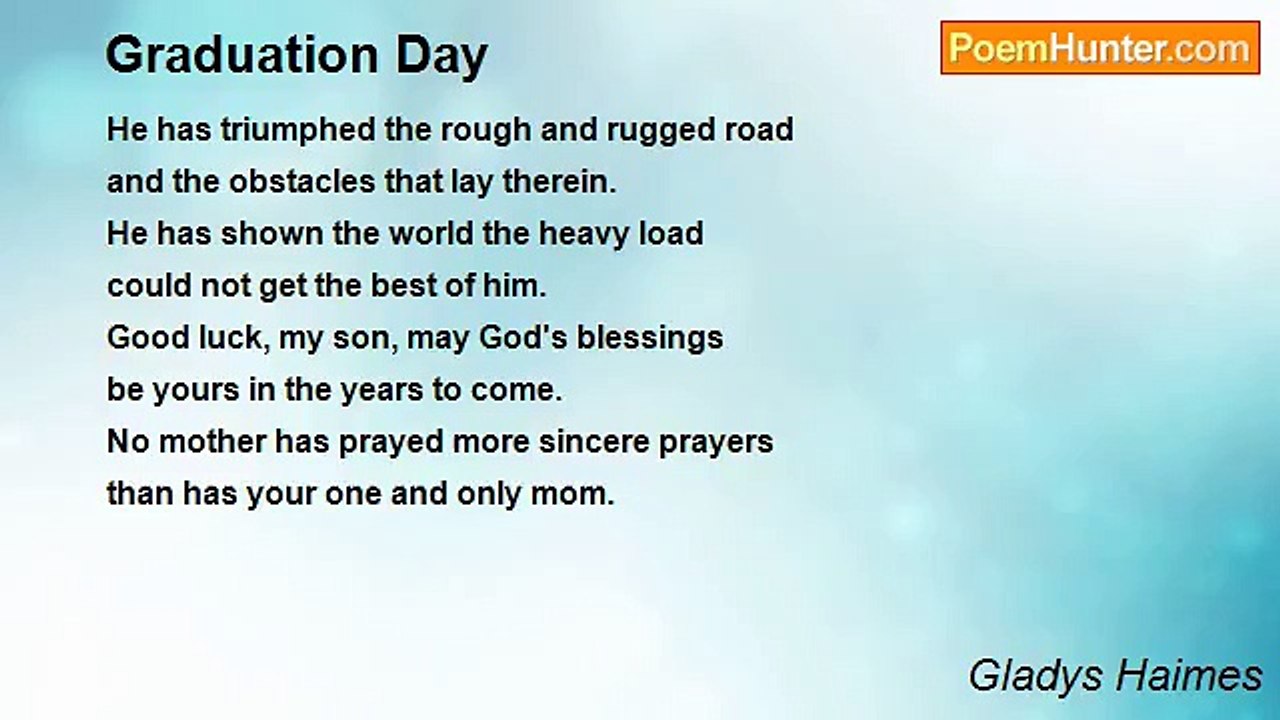 Graduation Day

PoemHunter.com

He has triumphed the rough and rugged road
and the obstacles that lay therein.
He has shown the world the heavy load
could not get the best of him.
Good luck, my son, may God's blessings
be yours in the years to come.
No mother has prayed more sincere prayers
than has your one and only mom.

Gladys Haimes